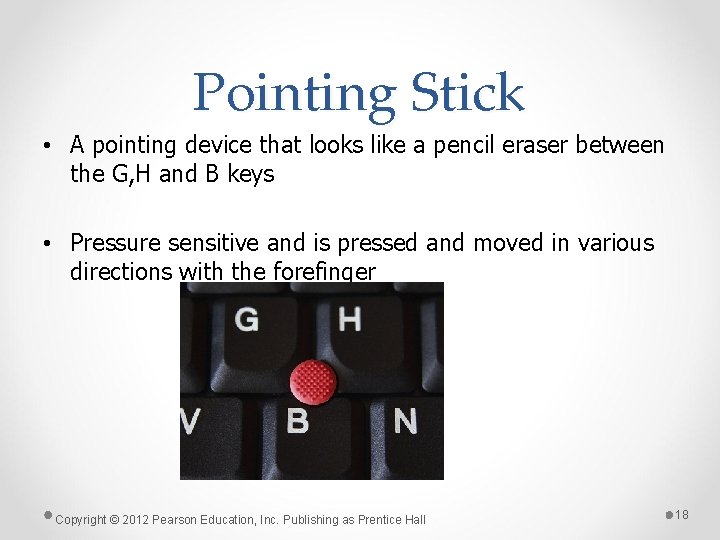 Pointing Stick

• A pointing device that looks like a pencil eraser between the G,H and B keys

• Pressure sensitive and is pressed and moved in various directions with the forefinger

G H
V B N

Copyright © 2012 Pearson Education, Inc. Publishing as Prentice Hall

18